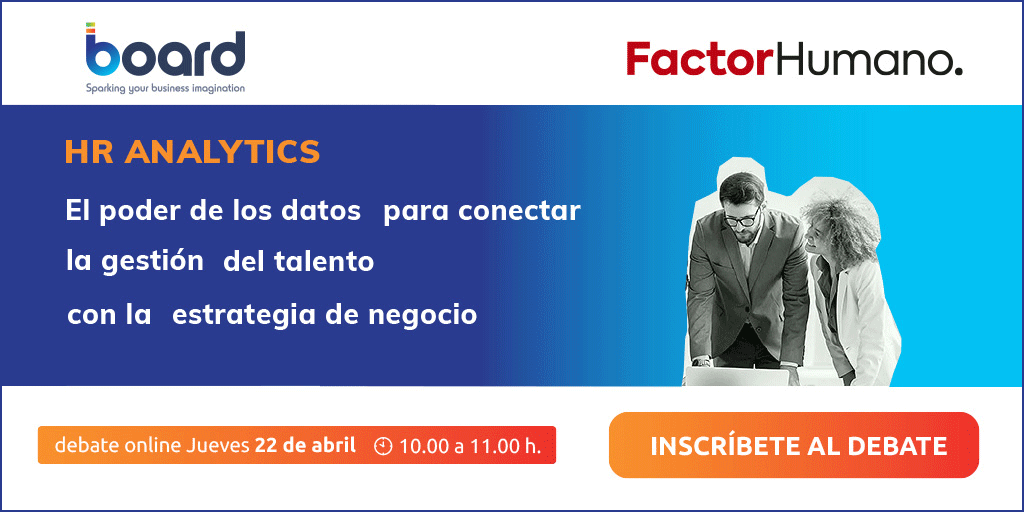 board
Sparking your business imagination

FactorHumano.

HR ANALYTICS

El poder de los datos para conectar la gestión del talento con la estrategia de negocio

debate online Jueves 22 de abril 10.00 a 11.00 h.

INSCRÍBETE AL DEBATE